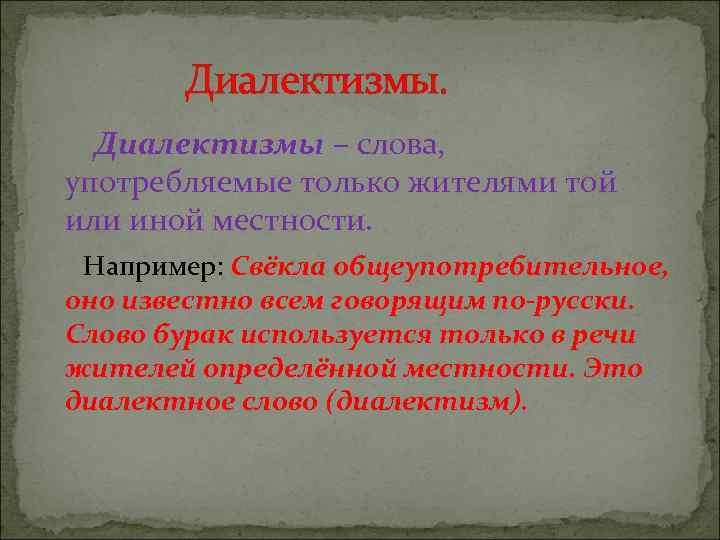 Диалектизмы.

Диалектизмы – слова, употребляемые только жителями той или иной местности.

Например: Свёкла общеупотребительное, оно известно всем говорящим по-русски. Слово бурак используется только в речи жителей определённой местности. Это диалектное слово (диалектизм).